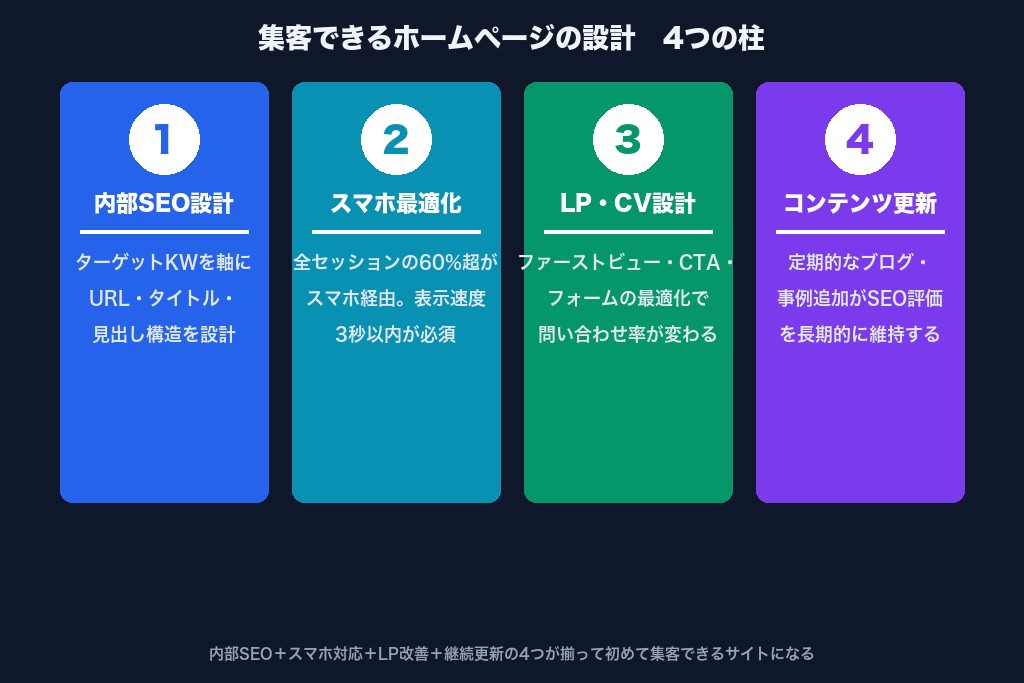 集客できるホームページの設計　4つの柱

1
内部SEO設計
ターゲットKWを軸に
URL・タイトル・
見出し構造を設計

2
スマホ最適化
全セッションの60%超が
スマホ経由。表示速度
3秒以内が必須

3
LP・CV設計
ファーストビュー・CTA・
フォームの最適化で
問い合わせ率が変わる

4
コンテンツ更新
定期的なブログ・
事例追加がSEO評価
を長期的に維持する

内部SEO＋スマホ対応＋LP改善＋継続更新の4つが揃って初めて集客できるサイトになる